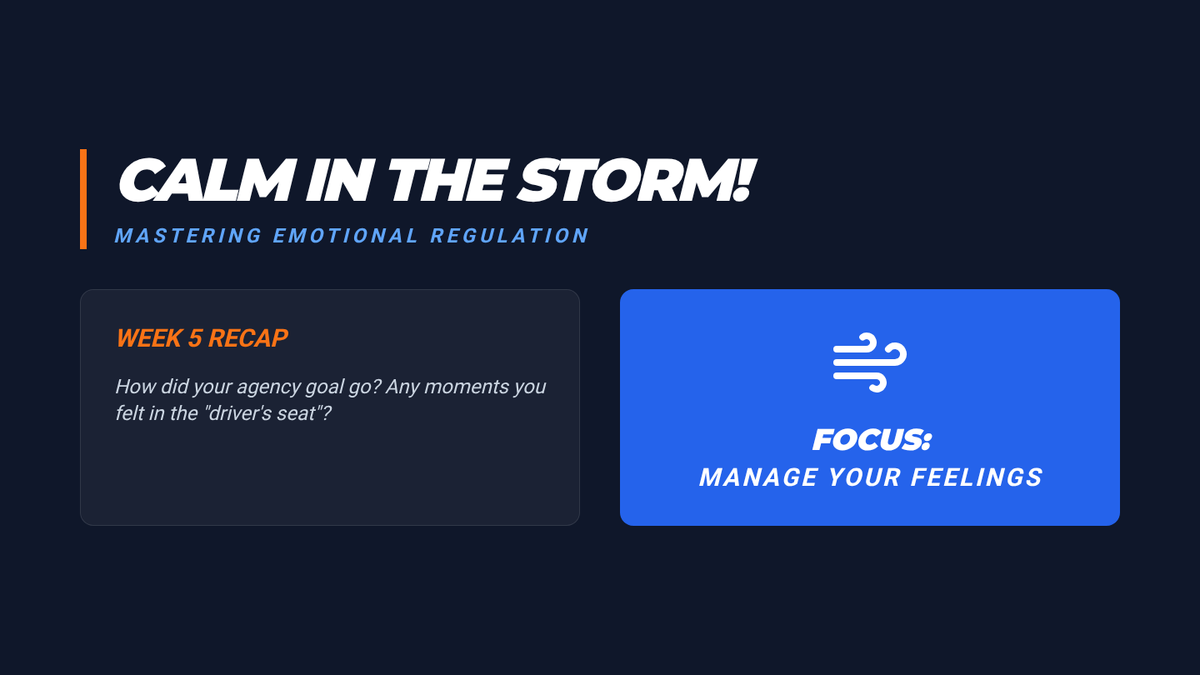 CALM IN THE STORM!
MASTERING EMOTIONAL REGULATION

WEEK 5 RECAP
How did your agency goal go? Any moments you felt in the "driver's seat"?

FOCUS:
MANAGE YOUR FEELINGS